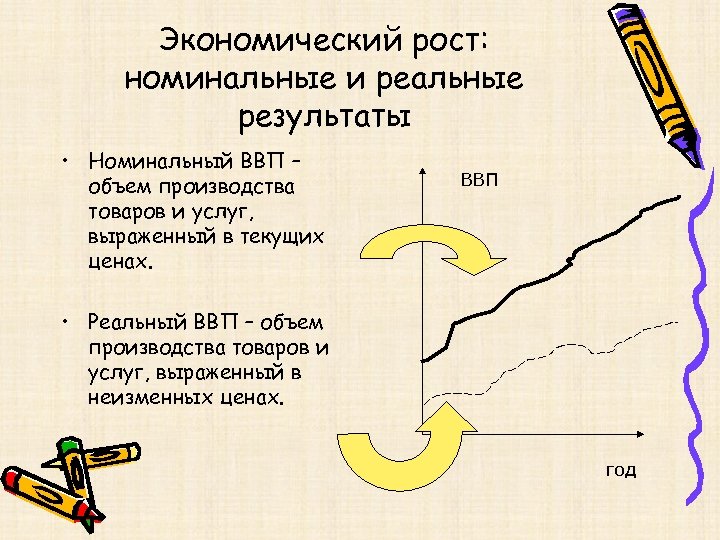 Экономический рост: номинальные и реальные результаты

• Номинальный ВВП – объем производства товаров и услуг, выраженный в текущих ценах.

• Реальный ВВП – объем производства товаров и услуг, выраженный в неизменных ценах.

ВВП

год